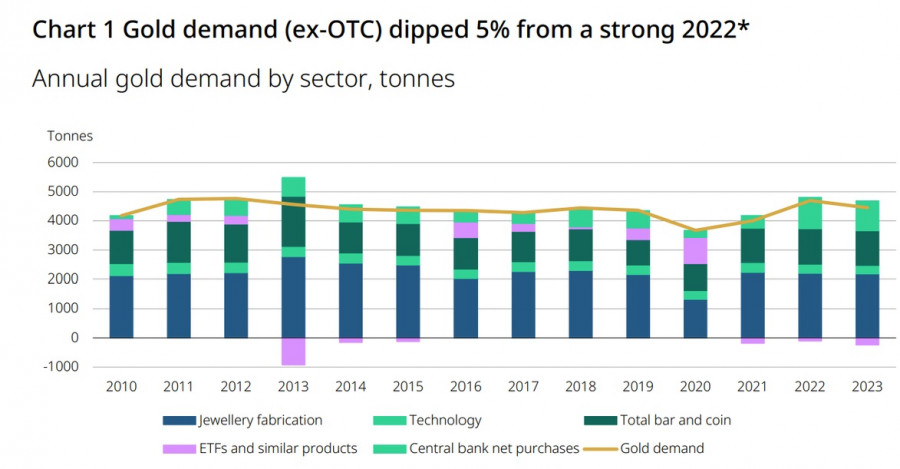 Chart 1 Gold demand (ex-OTC) dipped 5% from a strong 2022*

Annual gold demand by sector, tonnes

Tonnes

6000
5000
4000
3000
2000
1000
0
-1000

2010 2011 2012 2013 2014 2015 2016 2017 2018 2019 2020 2021 2022 2023

Jewellery fabrication
Technology
Total bar and coin
ETFs and similar products
Central bank net purchases
Gold demand